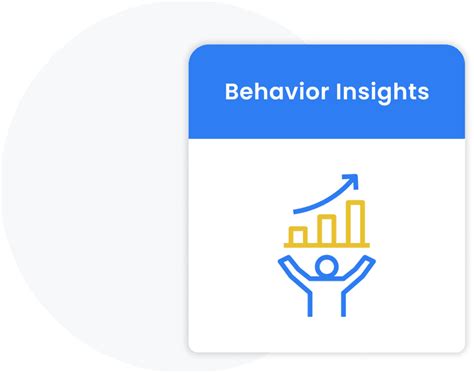 Behavior Insights